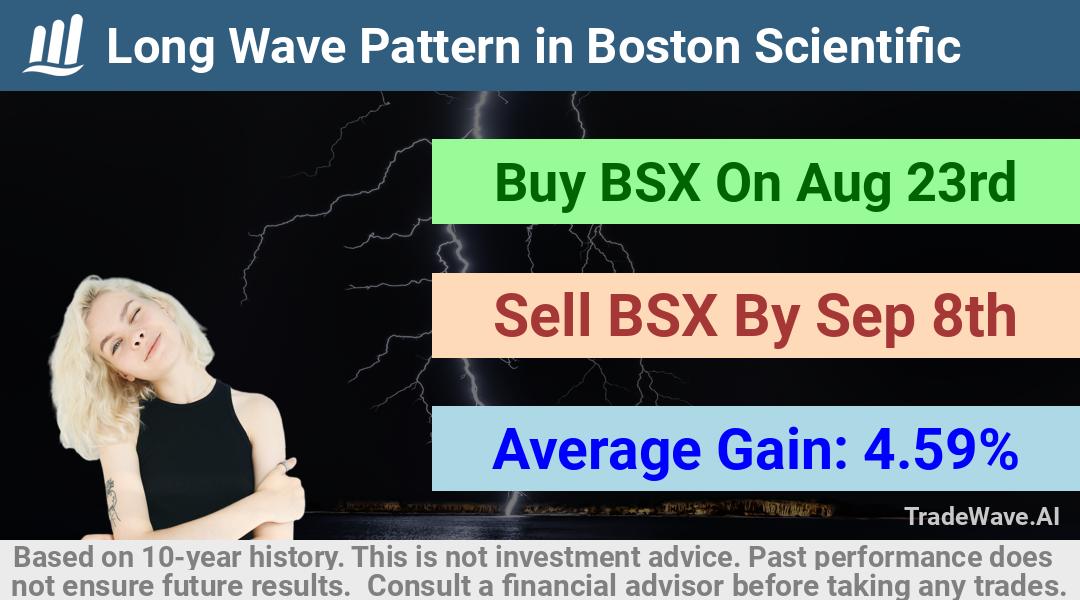 Long Wave Pattern in Boston Scientific

Buy BSX On Aug 23rd

Sell BSX By Sep 8th

Average Gain: 4.59%

TradeWave.AI

Based on 10-year history. This is not investment advice. Past performance does not ensure future results. Consult a financial advisor before taking any trades.